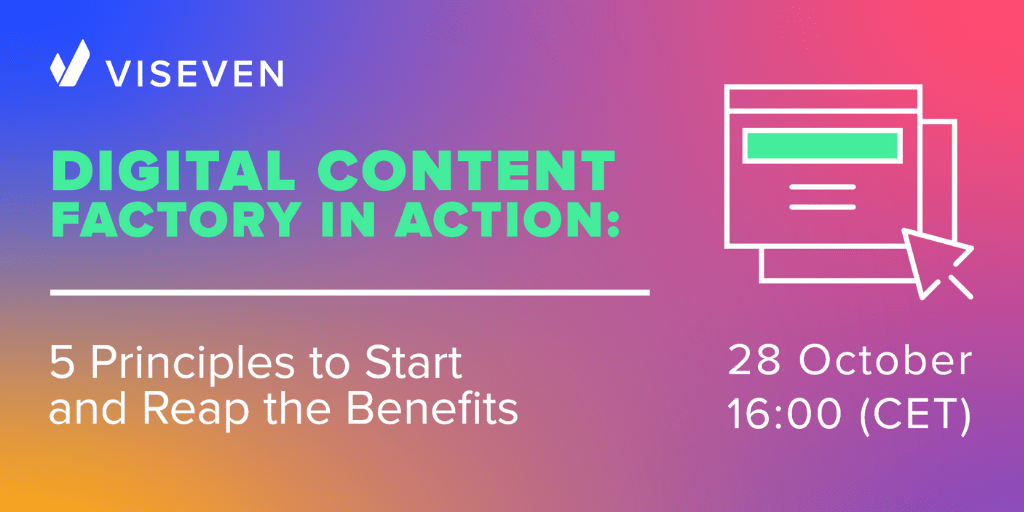 VISEVEN

DIGITAL CONTENT FACTORY IN ACTION:

5 Principles to Start and Reap the Benefits

28 October
16:00 (CET)